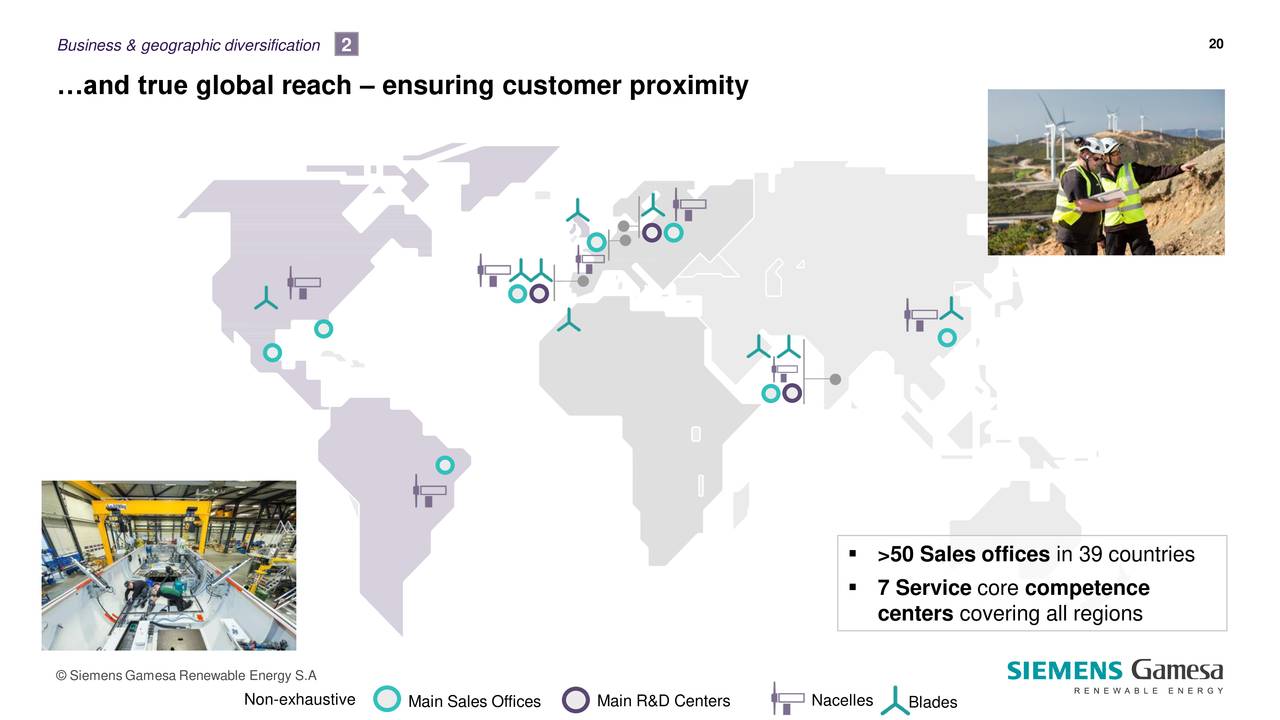 Business & geographic diversification 2

20

…and true global reach – ensuring customer proximity

▪ >50 Sales offices in 39 countries
▪ 7 Service core competence centers covering all regions

© Siemens Gamesa Renewable Energy S.A

Non-exhaustive Main Sales Offices Main R&D Centers Nacelles Blades

SIEMENS Gamesa
RENEWABLE ENERGY